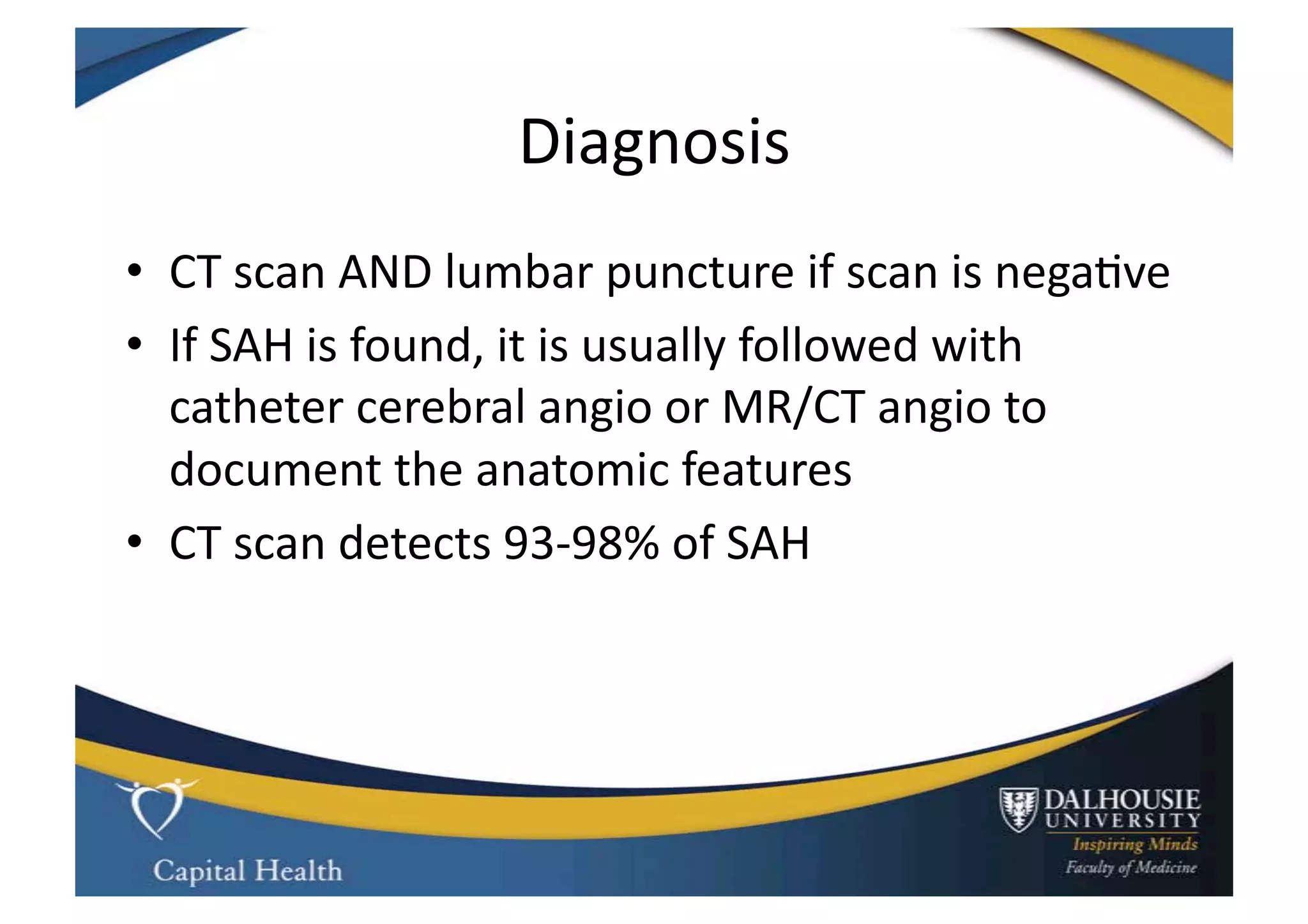 Diagnosis

• CT scan AND lumbar puncture if scan is negative
• If SAH is found, it is usually followed with catheter cerebral angio or MR/CT angio to document the anatomic features
• CT scan detects 93-98% of SAH

Capital Health

DALHOUSIE UNIVERSITY
Inspiring Minds
Faculty of Medicine